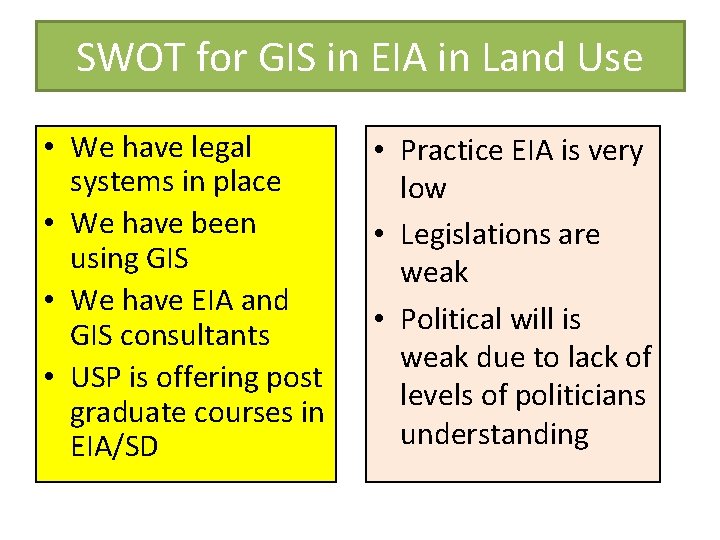 SWOT for GIS in EIA in Land Use

• We have legal systems in place
• We have been using GIS
• We have EIA and GIS consultants
• USP is offering post graduate courses in EIA/SD

• Practice EIA is very low
• Legislations are weak
• Political will is weak due to lack of levels of politicians understanding